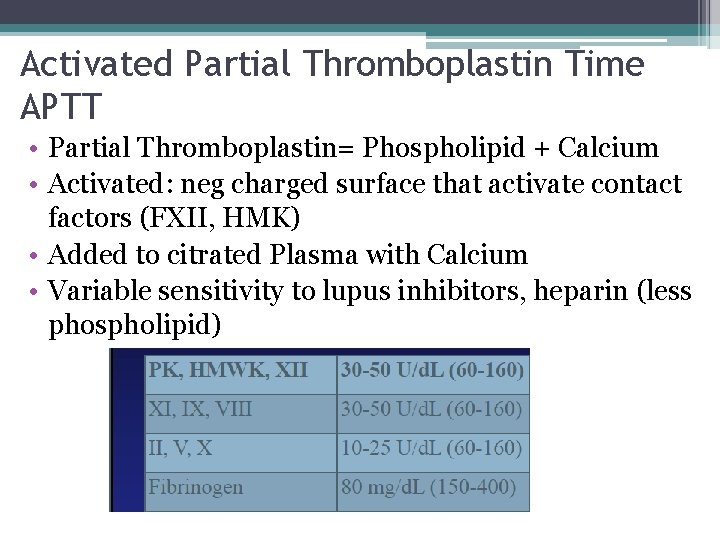 Activated Partial Thromboplastin Time APTT

• Partial Thromboplastin= Phospholipid + Calcium
• Activated: neg charged surface that activate contact factors (FXII, HMK)
• Added to citrated Plasma with Calcium
• Variable sensitivity to lupus inhibitors, heparin (less phospholipid)

| PK, HMWK, XII | 30-50 U/dL (60-160) |
|---|---|
| XI, IX, VIII | 30-50 U/dL (60-160) |
| II, V, X | 10-25 U/dL (60-160) |
| Fibrinogen | 80 mg/dL (150-400) |